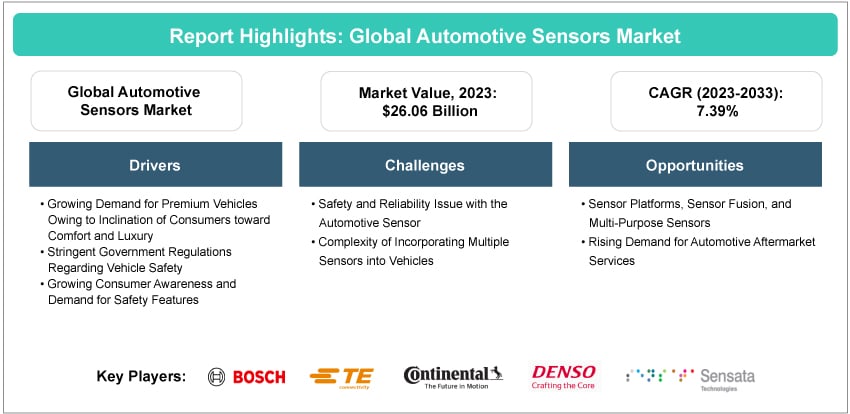 Report Highlights: Global Automotive Sensors Market

Global Automotive Sensors Market

Market Value, 2023: $26.06 Billion

CAGR (2023-2033): 7.39%

Drivers

• Growing Demand for Premium Vehicles Owing to Inclination of Consumers toward Comfort and Luxury
• Stringent Government Regulations Regarding Vehicle Safety
• Growing Consumer Awareness and Demand for Safety Features

Challenges

• Safety and Reliability Issue with the Automotive Sensor
• Complexity of Incorporating Multiple Sensors into Vehicles

Opportunities

• Sensor Platforms, Sensor Fusion, and Multi-Purpose Sensors
• Rising Demand for Automotive Aftermarket Services

Key Players: BOSCH TE connectivity Continental The Future in Motion DENSO Crafting the Core Sensata Technologies